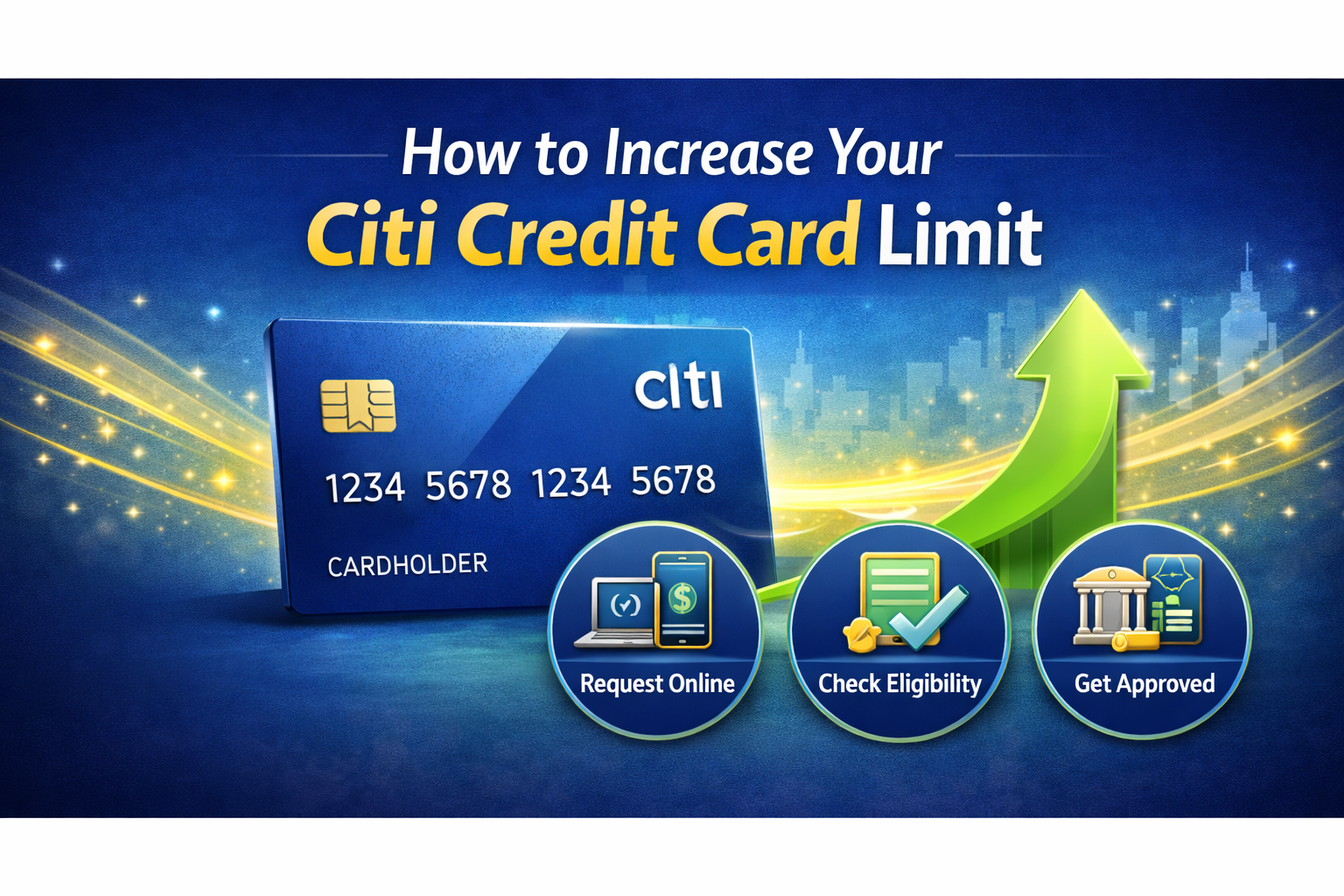 How to Increase Your
Citi Credit Card Limit

citi

1234 5678 1234 5678

CARDHOLDER

Request Online

Check Eligibility

Get Approved